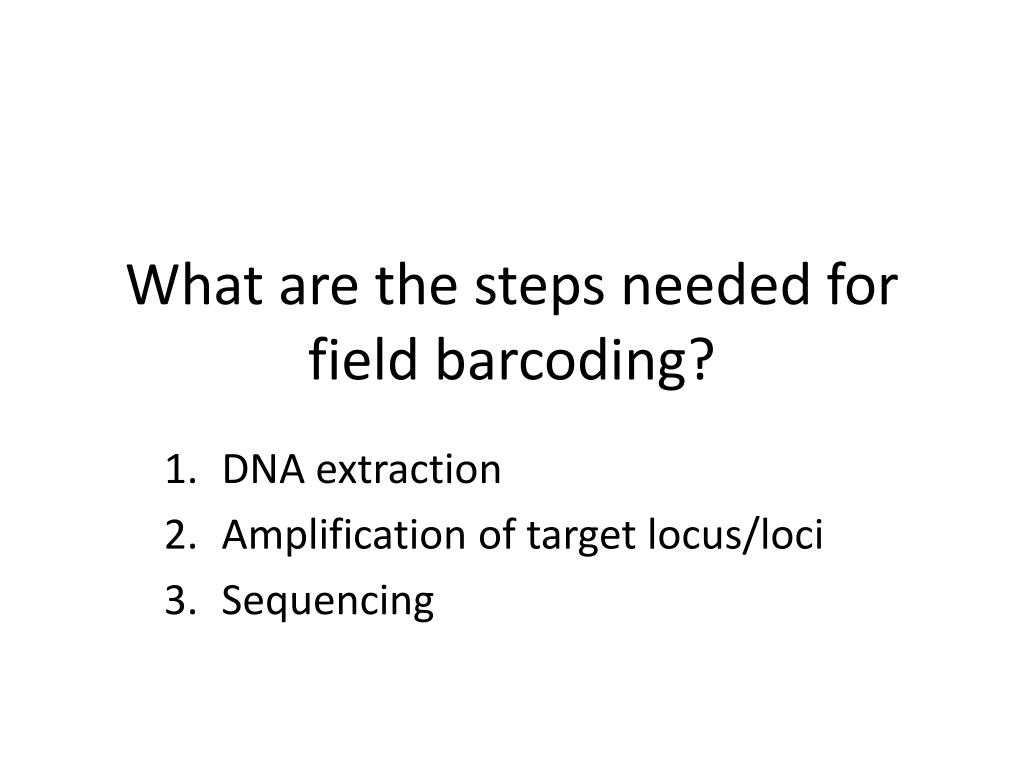 What are the steps needed for field barcoding?

1. DNA extraction
2. Amplification of target locus/loci
3. Sequencing